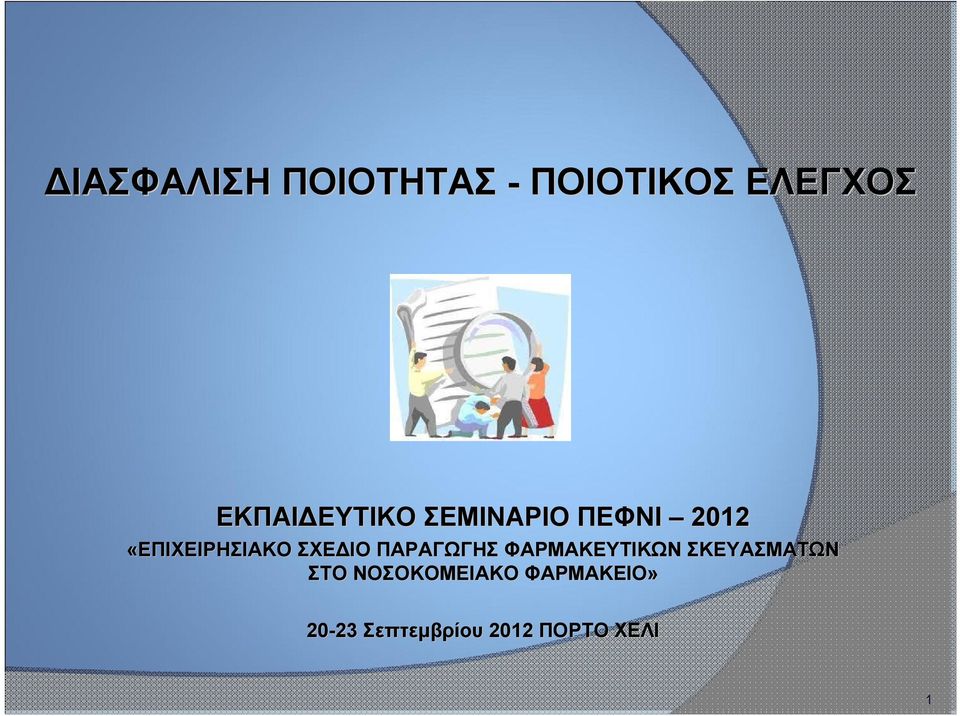 ΔΙΑΣΦΑΛΙΣΗ ΠΟΙΟΤΗΤΑΣ - ΠΟΙΟΤΙΚΟΣ ΕΛΕΓΧΟΣ

ΕΚΠΑΙΔΕΥΤΙΚΟ ΣΕΜΙΝΑΡΙΟ ΠΕΦΝΙ – 2012

«ΕΠΙΧΕΙΡΗΣΙΑΚΟ ΣΧΕΔΙΟ ΠΑΡΑΓΩΓΗΣ ΦΑΡΜΑΚΕΥΤΙΚΩΝ ΣΚΕΥΑΣΜΑΤΩΝ ΣΤΟ ΝΟΣΟΚΟΜΕΙΑΚΟ ΦΑΡΜΑΚΕΙΟ»

20-23 Σεπτεμβρίου 2012 ΠΟΡΤΟ ΧΕΛΙ

1